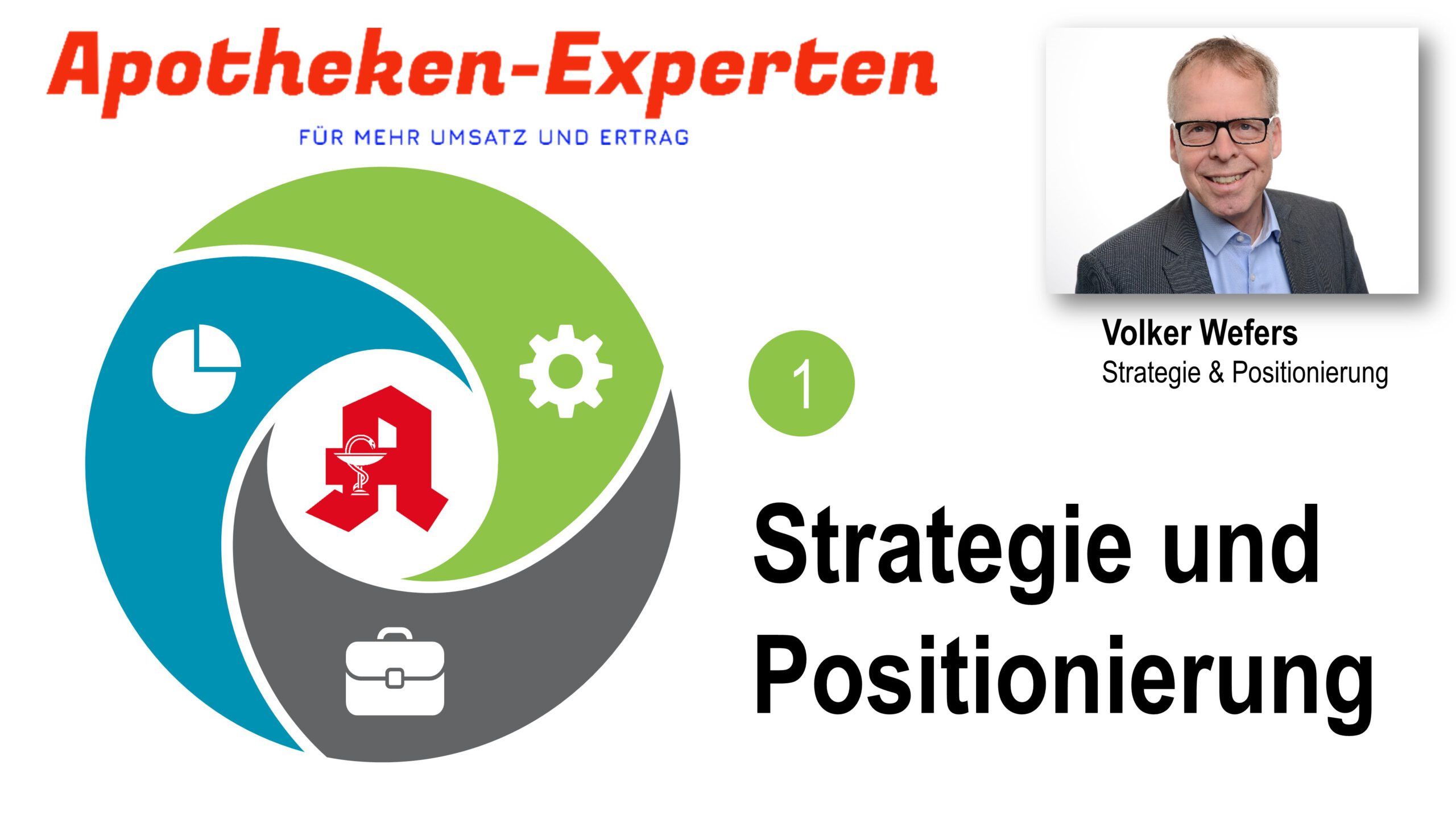 Apotheken-Experten
FÜR MEHR UMSATZ UND ERTRAG

Volker Wefers
Strategie & Positionierung

1

Strategie und Positionierung